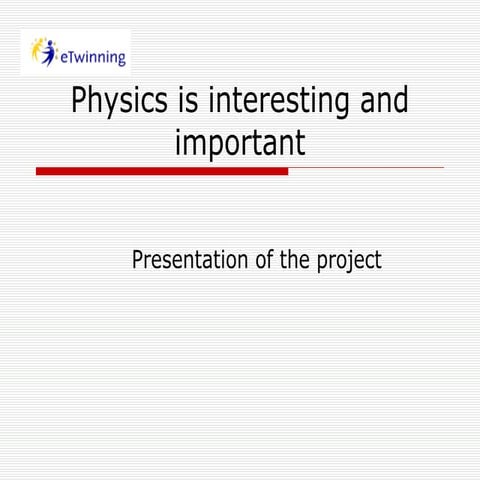 eTwinning

Physics is interesting and important

Presentation of the project